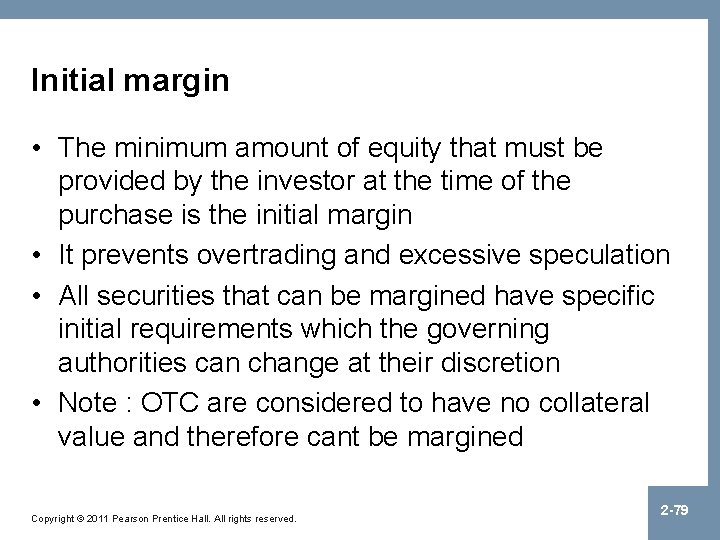 Initial margin

• The minimum amount of equity that must be provided by the investor at the time of the purchase is the initial margin
• It prevents overtrading and excessive speculation
• All securities that can be margined have specific initial requirements which the governing authorities can change at their discretion
• Note : OTC are considered to have no collateral value and therefore cant be margined

Copyright © 2011 Pearson Prentice Hall. All rights reserved.

2-79